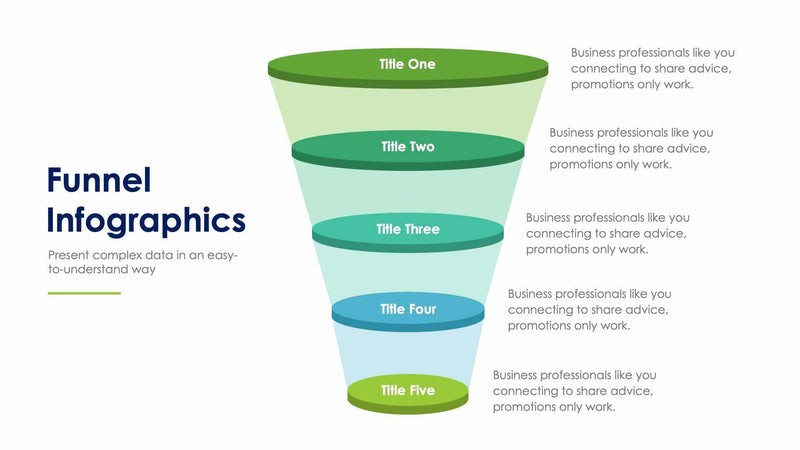 Funnel Infographics

Present complex data in an easy-to-understand way

Title One

Business professionals like you connecting to share advice, promotions only work.

Title Two

Business professionals like you connecting to share advice, promotions only work.

Title Three

Business professionals like you connecting to share advice, promotions only work.

Title Four

Business professionals like you connecting to share advice, promotions only work.

Title Five

Business professionals like you connecting to share advice, promotions only work.